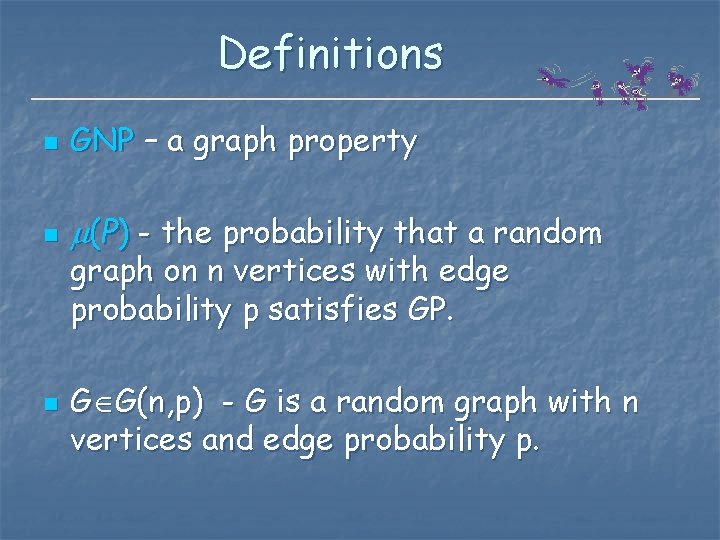 Definitions

GNP – a graph property

$\mu(P)$ - the probability that a random graph on n vertices with edge probability p satisfies GP.

$G \in G(n,p)$ - G is a random graph with n vertices and edge probability p.